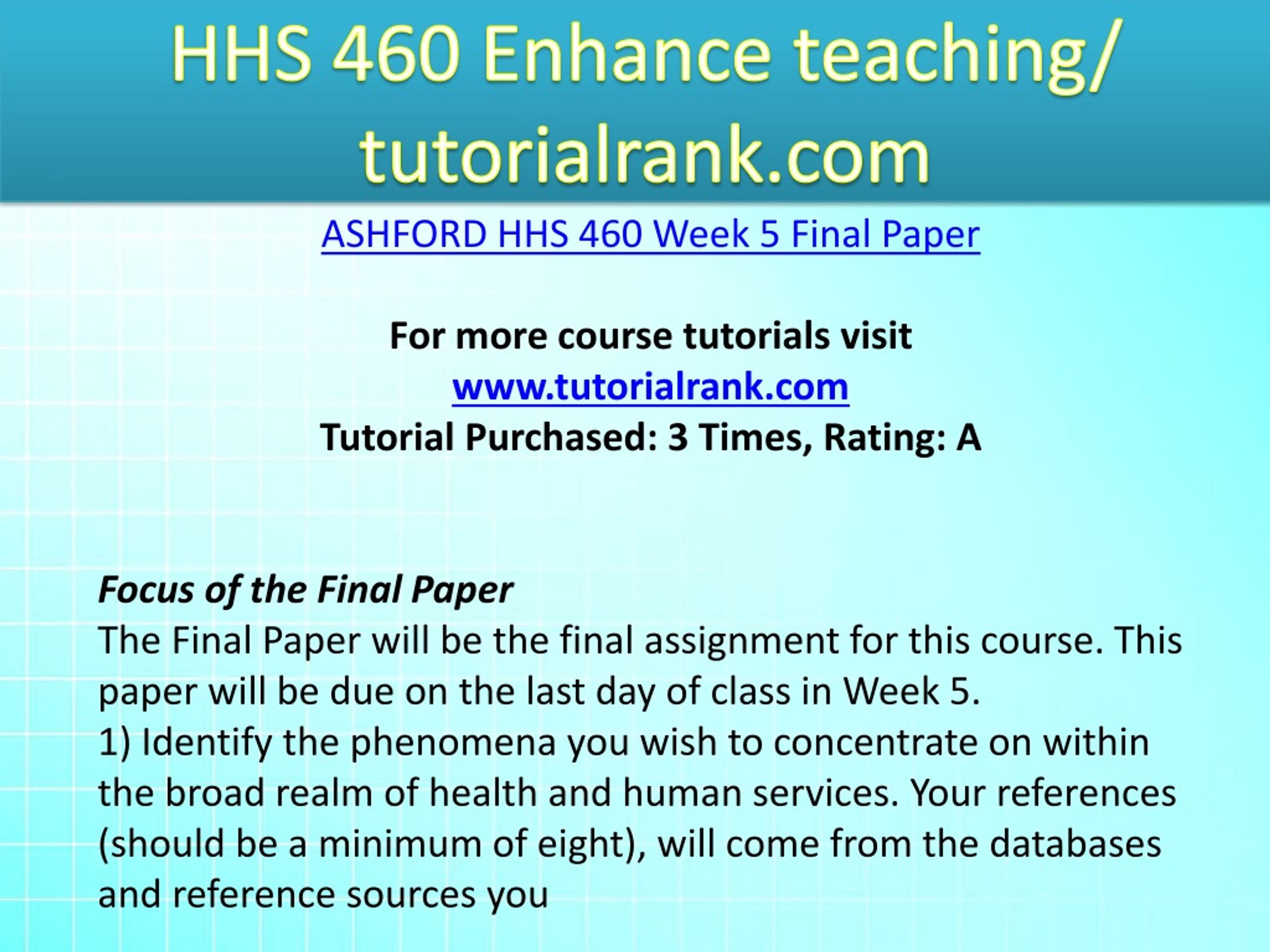 HHS 460 Enhance teaching/ tutorialrank.com

ASHFORD HHS 460 Week 5 Final Paper

For more course tutorials visit
www.tutorialrank.com
Tutorial Purchased: 3 Times, Rating: A

Focus of the Final Paper
The Final Paper will be the final assignment for this course. This paper will be due on the last day of class in Week 5.
1) Identify the phenomena you wish to concentrate on within the broad realm of health and human services. Your references (should be a minimum of eight), will come from the databases and reference sources you